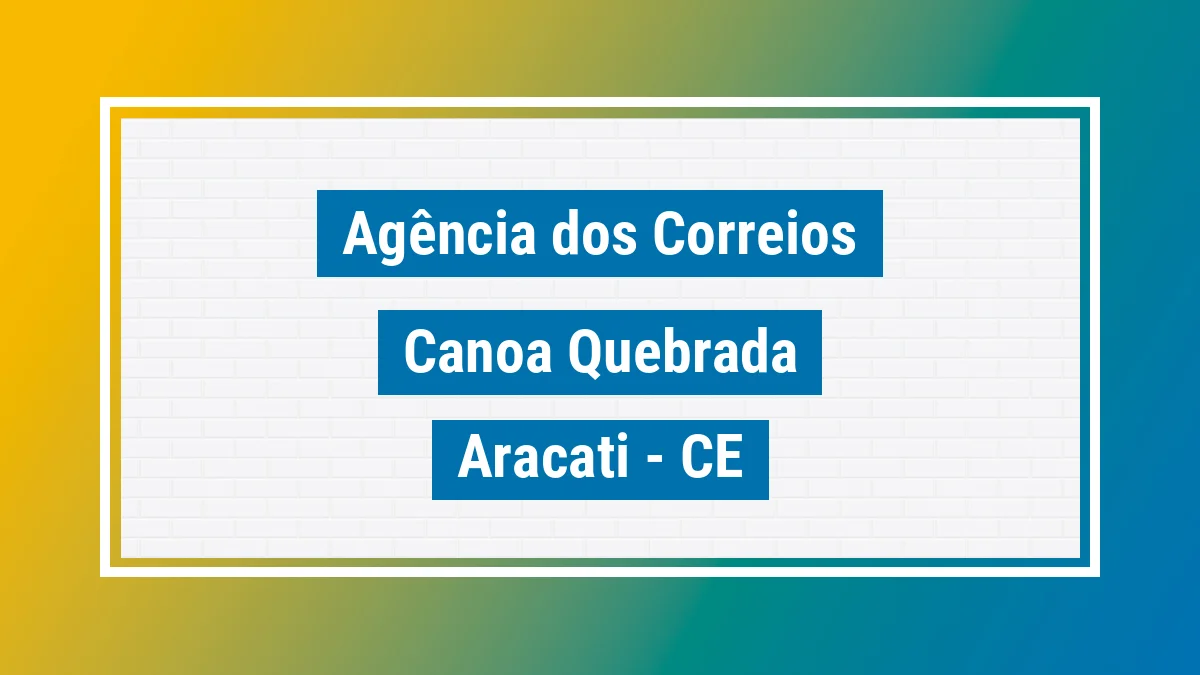 Agência dos Correios

Canoa Quebrada

Aracati - CE